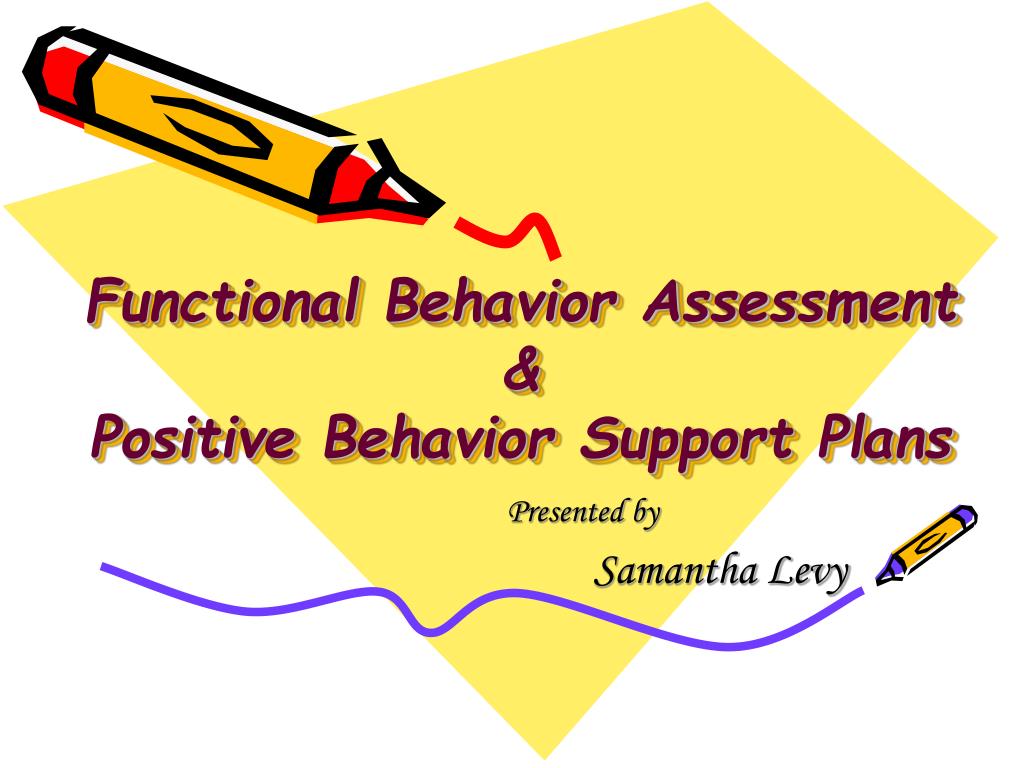 Functional Behavior Assessment
&
Positive Behavior Support Plans

Presented by

Samantha Levy